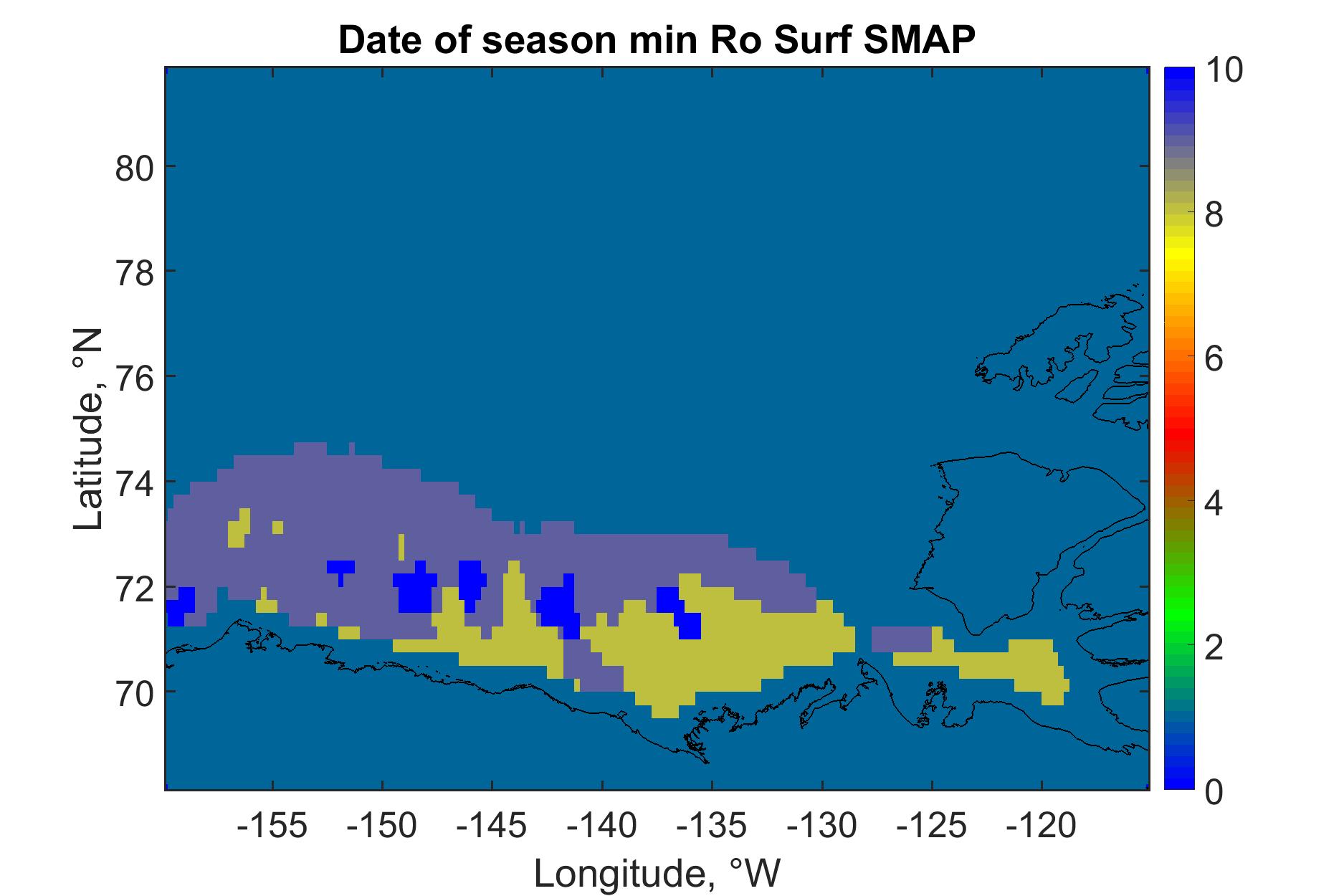 Date of season min Ro Surf SMAP

Latitude, °N

80
78
76
74
72
70

-155
-150
-145
-140
-135
-130
-125
-120

Longitude, °W

10
8
6
4
2
0